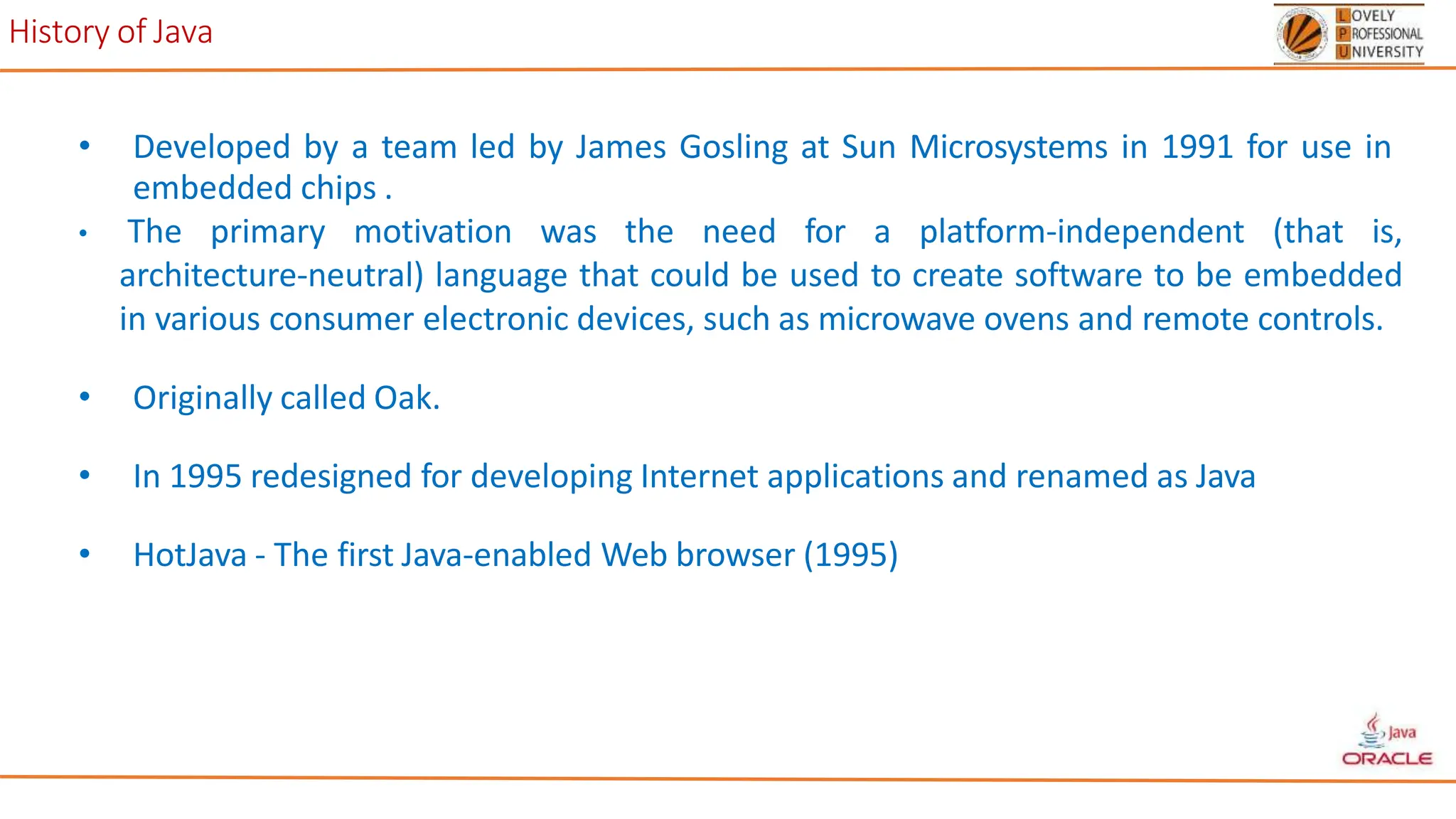 History of Java

LOVELY PROFESSIONAL UNIVERSITY

• Developed by a team led by James Gosling at Sun Microsystems in 1991 for use in embedded chips .

• The primary motivation was the need for a platform-independent (that is, architecture-neutral) language that could be used to create software to be embedded in various consumer electronic devices, such as microwave ovens and remote controls.

• Originally called Oak.

• In 1995 redesigned for developing Internet applications and renamed as Java

• HotJava - The first Java-enabled Web browser (1995)

Java
ORACLE